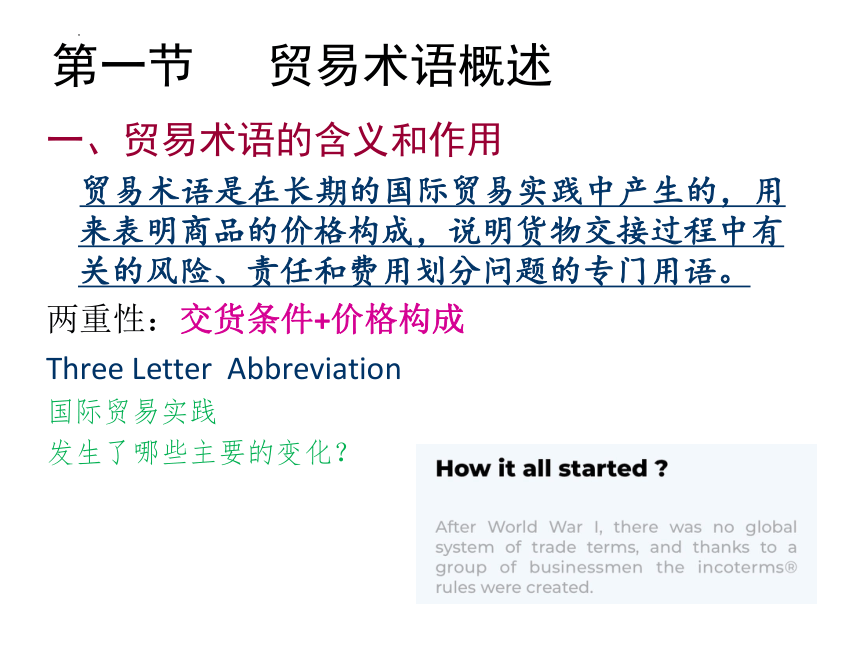 第一节　　贸易术语概述

一、贸易术语的含义和作用

贸易术语是在长期的国际贸易实践中产生的，用来表明商品的价格构成，说明货物交接过程中有关的风险、责任和费用划分问题的专门用语。

两重性：交货条件+价格构成

Three Letter Abbreviation

国际贸易实践

发生了哪些主要的变化？

How it all started ?

After World War I, there was no global system of trade terms, and thanks to a group of businessmen the incoterms® rules were created.